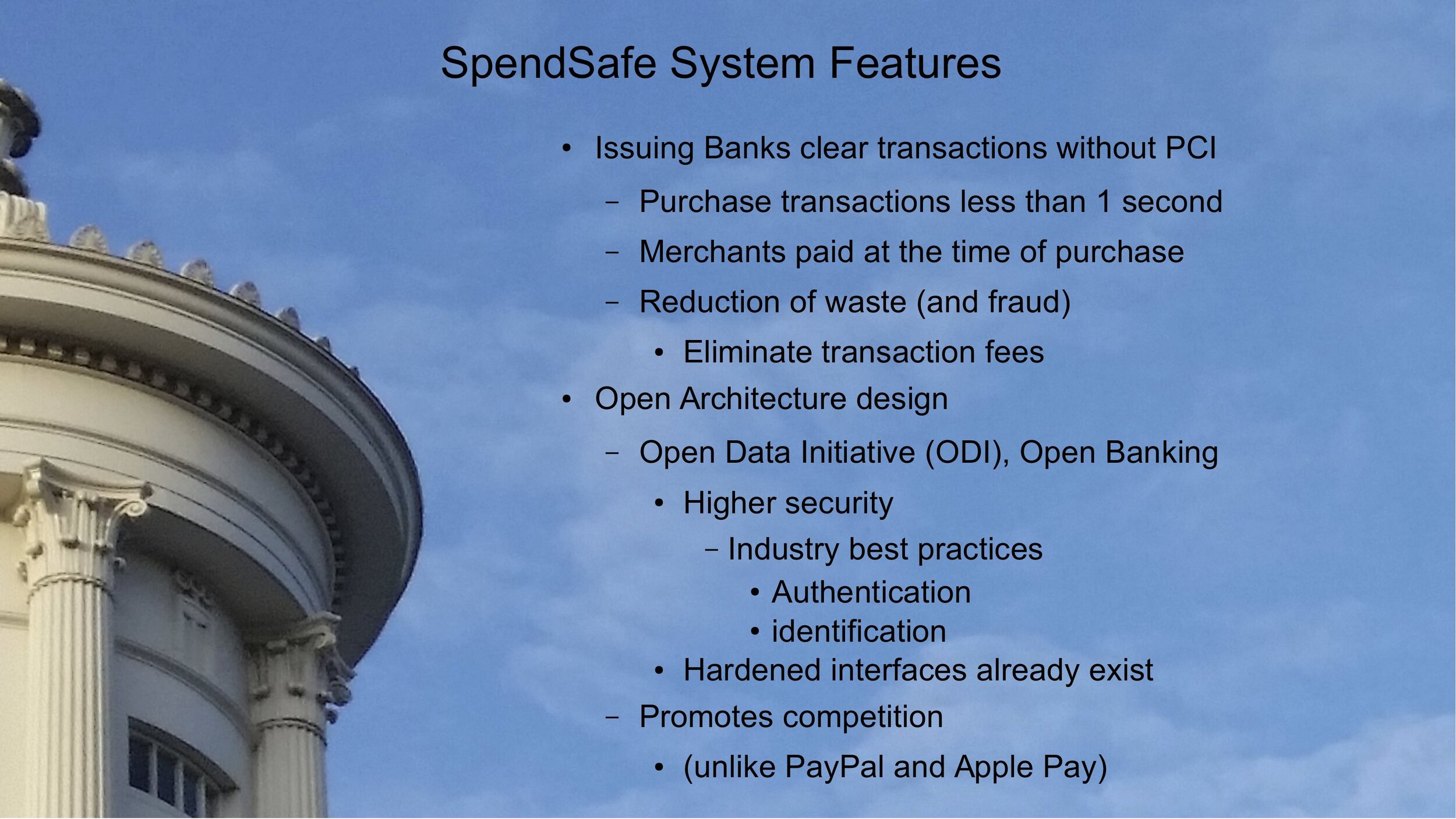 SpendSafe System Features

• Issuing Banks clear transactions without PCI
– Purchase transactions less than 1 second
– Merchants paid at the time of purchase
– Reduction of waste (and fraud)
• Eliminate transaction fees
• Open Architecture design
– Open Data Initiative (ODI), Open Banking
• Higher security
– Industry best practices
• Authentication
• identification
• Hardened interfaces already exist
– Promotes competition
• (unlike PayPal and Apple Pay)